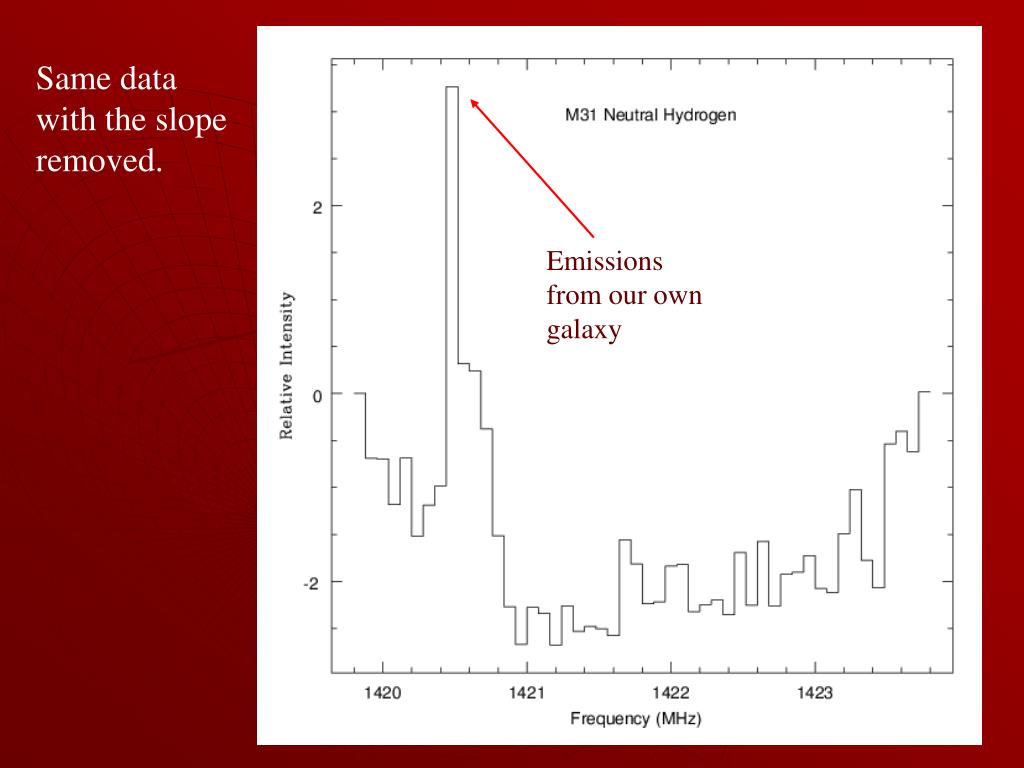 Same data with the slope removed.

M31 Neutral Hydrogen

Emissions from our own galaxy

Relative Intensity

2

0

-2

1420

1421

1422

1423

Frequency (MHz)